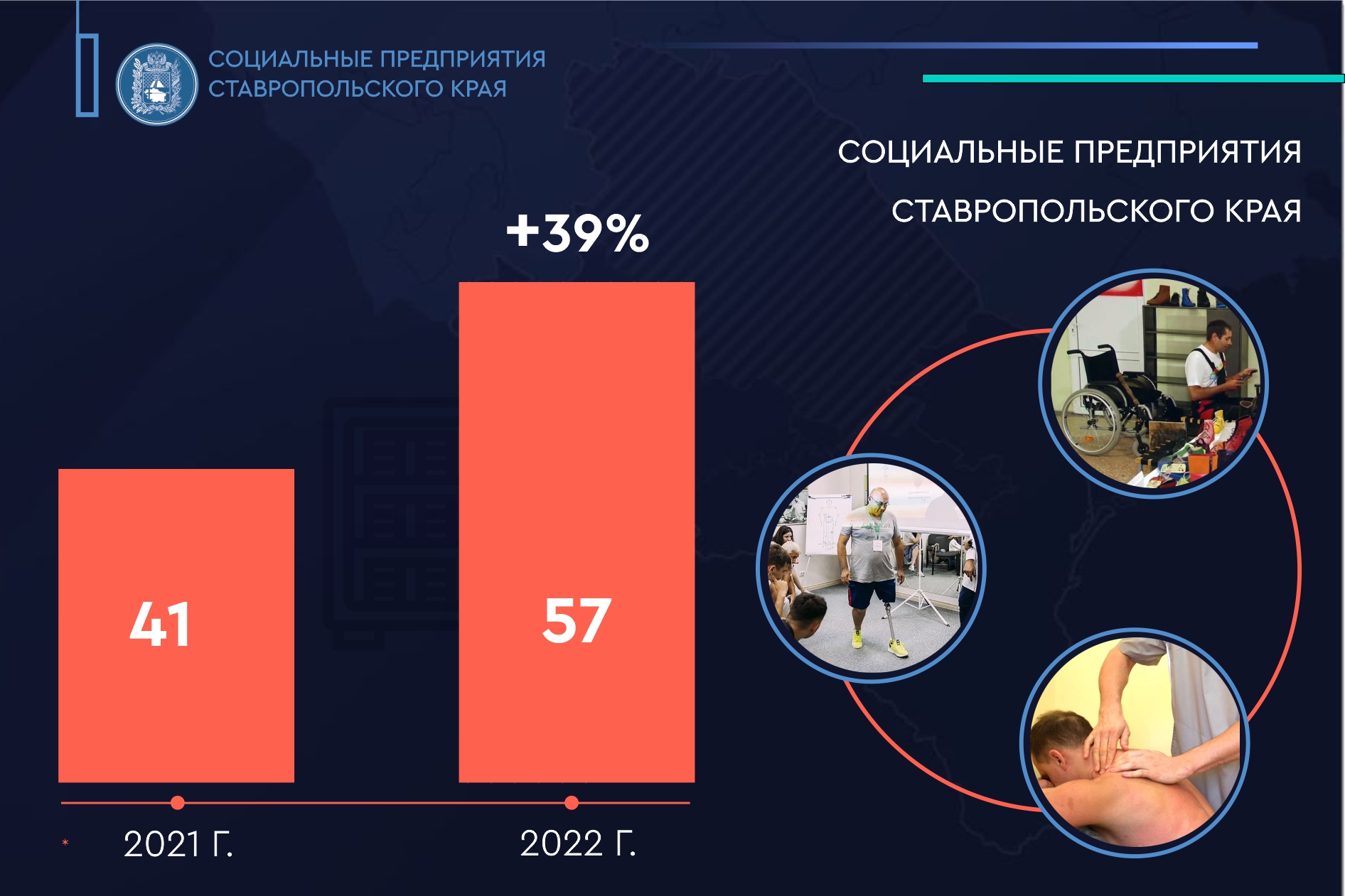 СОЦИАЛЬНЫЕ ПРЕДПРИЯТИЯ
СТАВРОПОЛЬСКОГО КРАЯ

СОЦИАЛЬНЫЕ ПРЕДПРИЯТИЯ
СТАВРОПОЛЬСКОГО КРАЯ

+39%

41

57

*

2021 Г.

2022 Г.